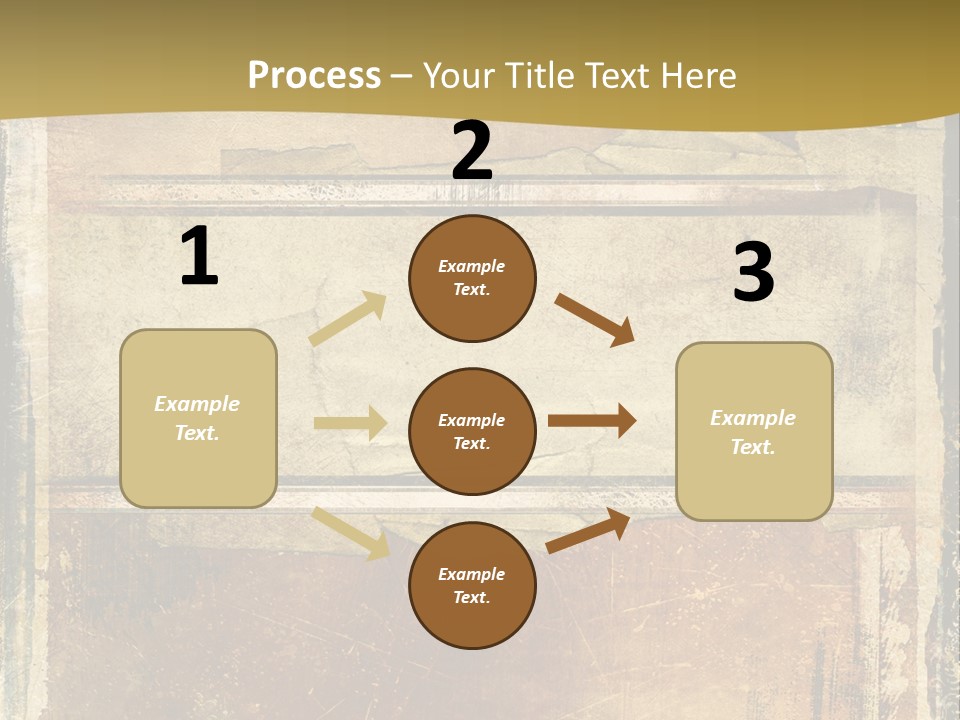 Process – Your Title Text Here

1

Example Text.

2

Example Text.

Example Text.

Example Text.

3

Example Text.